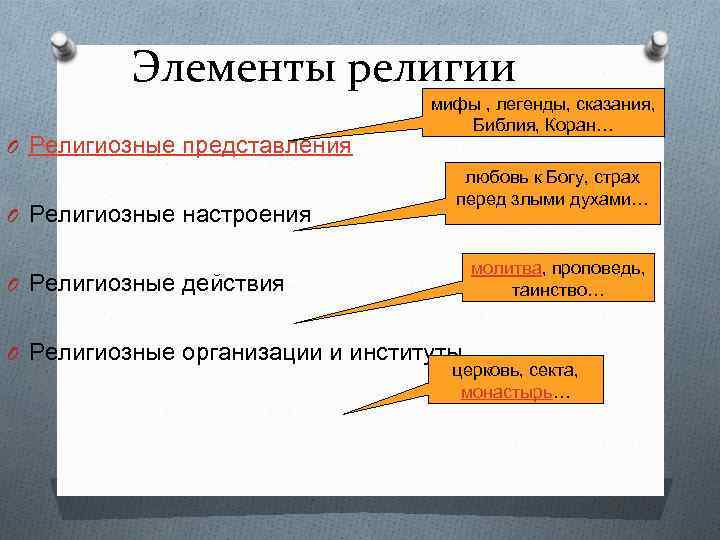 Элементы религии

Религиозные представления

мифы , легенды, сказания, Библия, Коран…

Религиозные настроения

любовь к Богу, страх перед злыми духами…

Религиозные действия

молитва, проповедь, таинство…

Религиозные организации и институты

церковь, секта, монастырь…